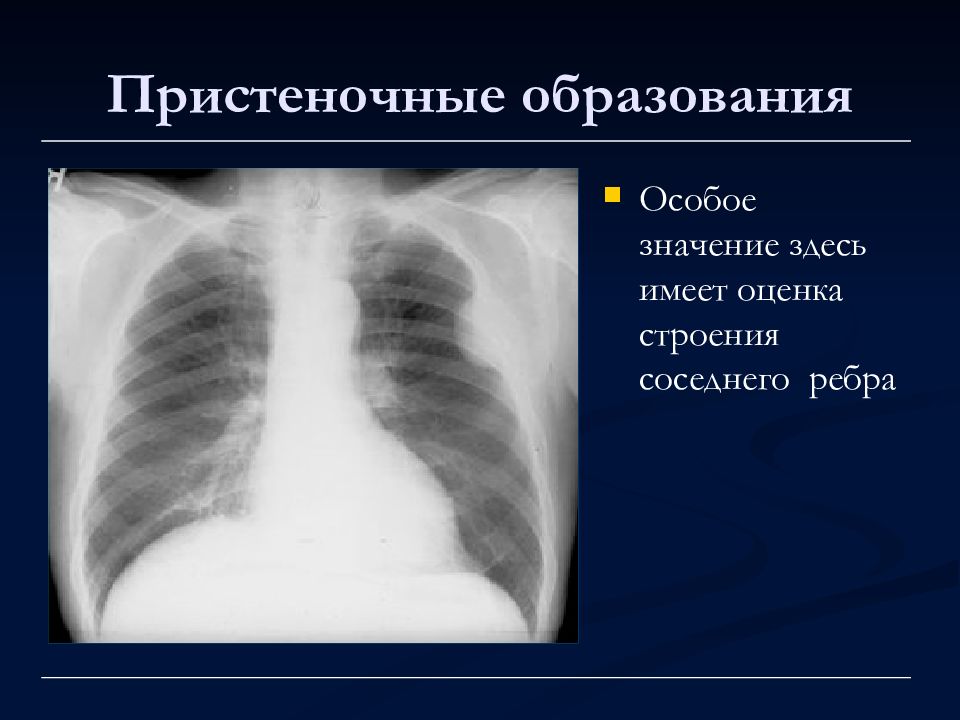 Пристеночные образования

Особое значение здесь имеет оценка строения соседнего  ребра